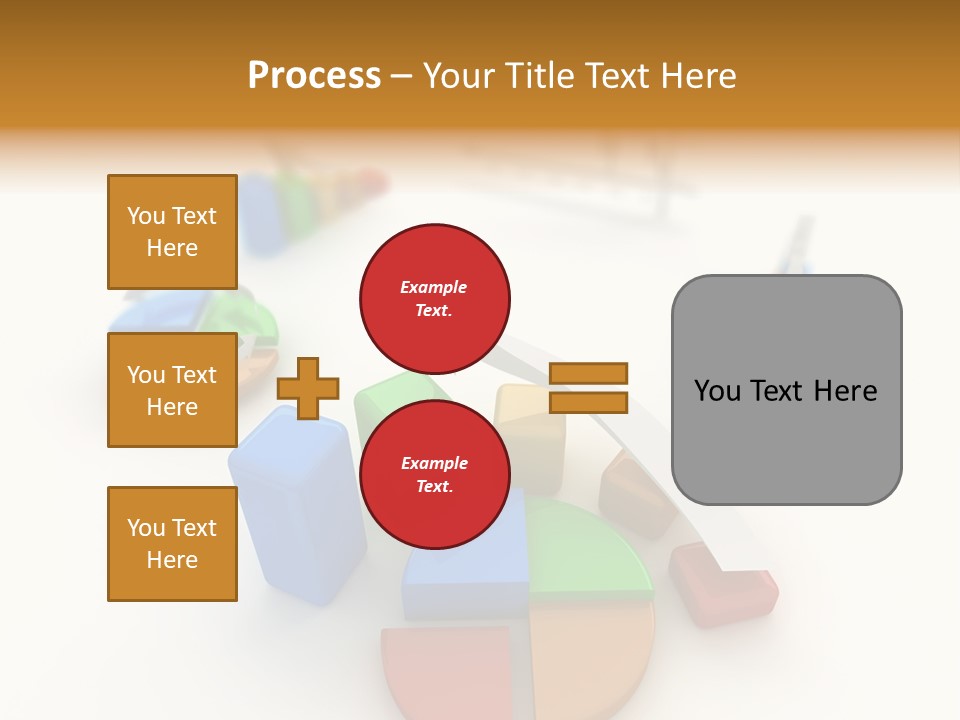 Process – Your Title Text Here

You Text Here

You Text Here

You Text Here

Example Text.

Example Text.

You Text Here